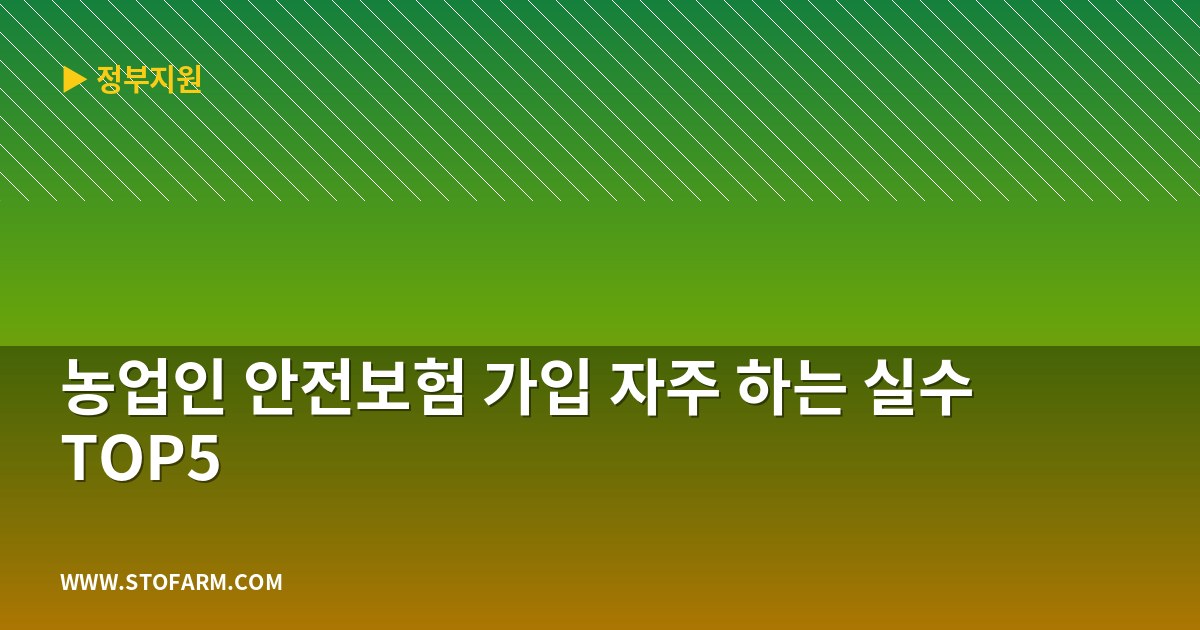 ▶ 정부지원

농업인 안전보험 가입 자주 하는 실수 TOP5

WWW.STOFARM.COM